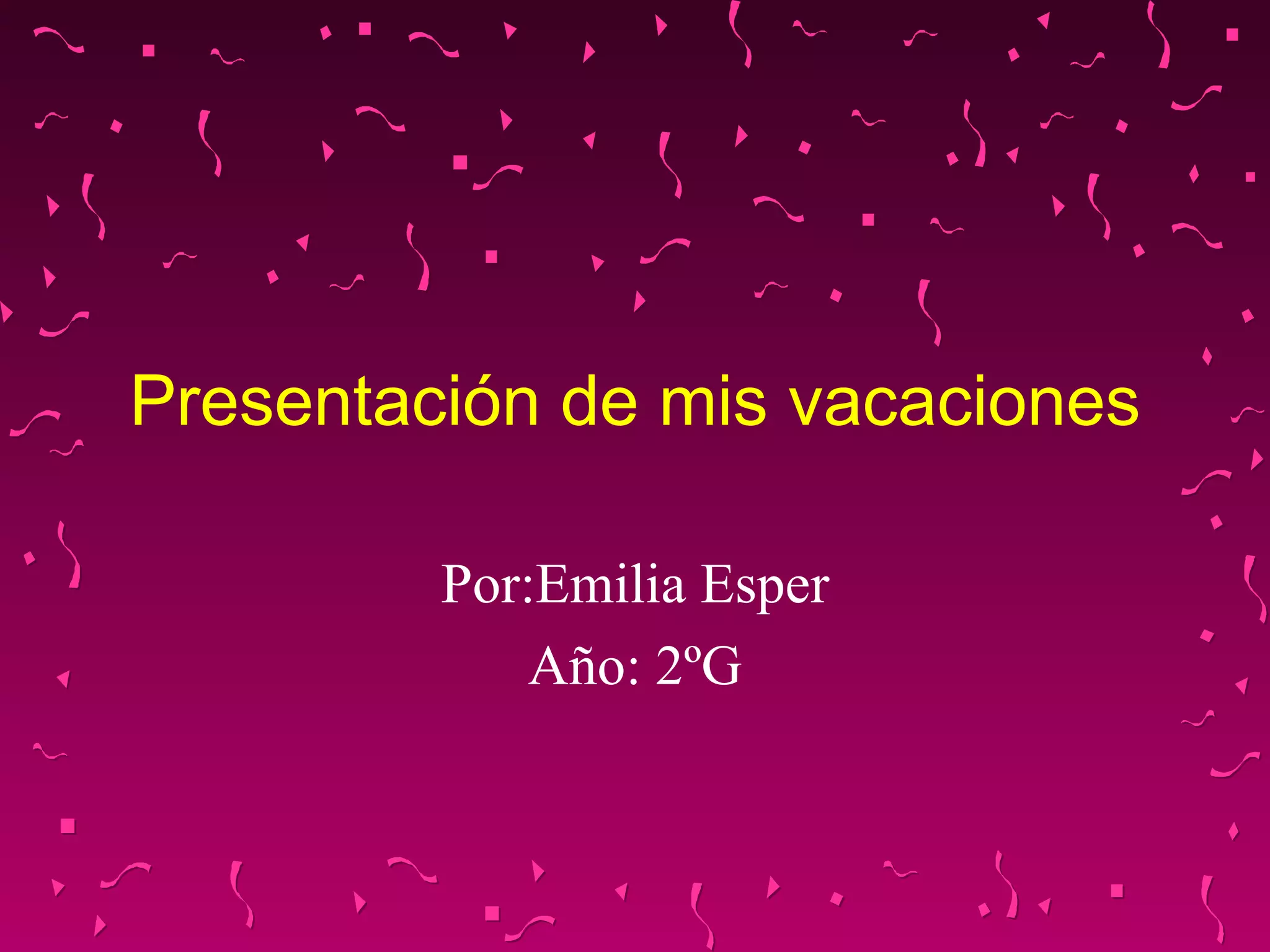 Presentación de mis vacaciones

Por:Emilia Esper

Año: 2ºG